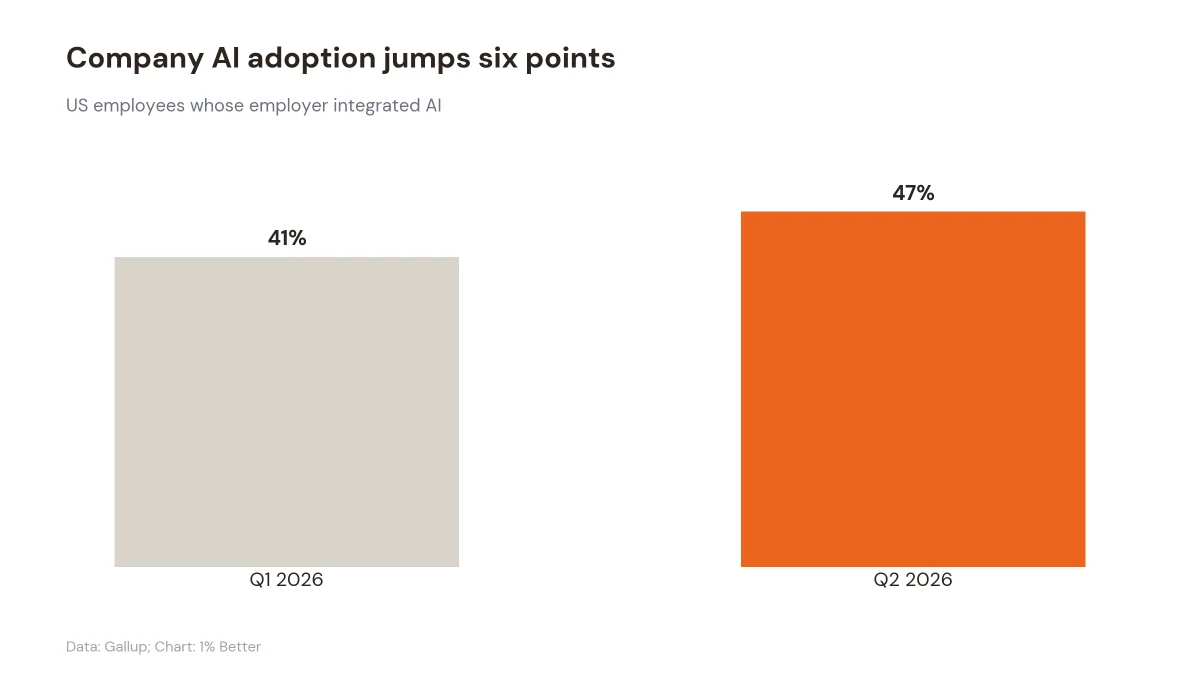 Company AI adoption jumps six points

US employees whose employer integrated AI

41%

47%

Q1 2026

Q2 2026

Data: Gallup; Chart: 1% Better